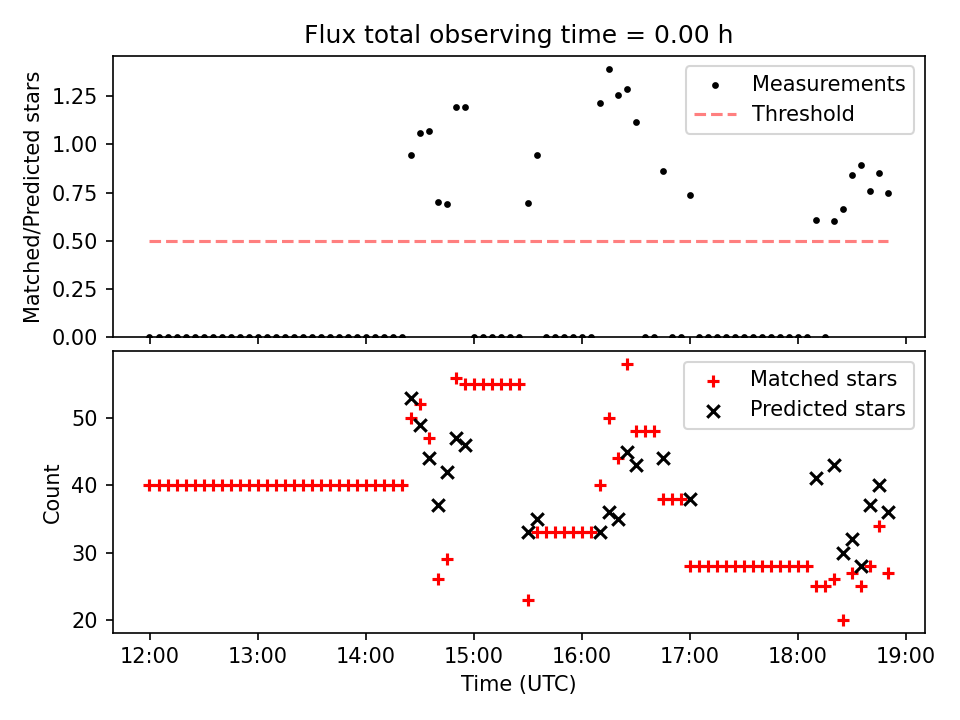 Flux total observing time = 0.00 h

Matched/Predicted stars

1.25
1.00
0.75
0.50
0.25
0.00

Measurements
Threshold

Count

50
40
30
20

Matched stars
Predicted stars

12:00
13:00
14:00
15:00
16:00
17:00
18:00
19:00

Time (UTC)